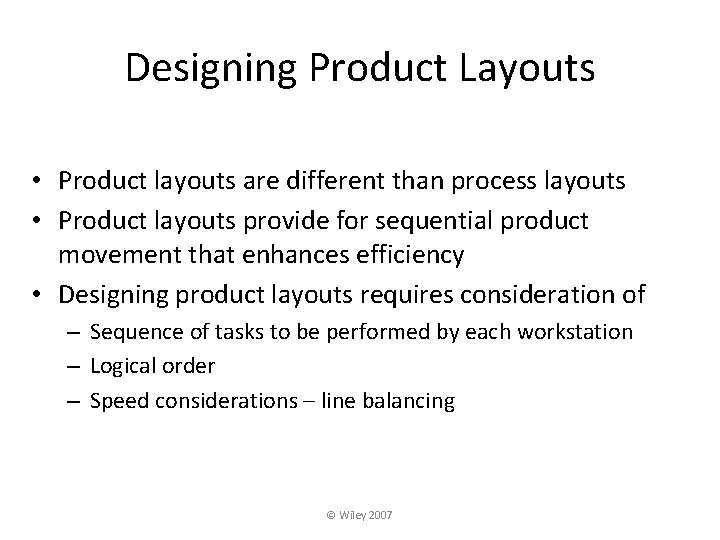 Designing Product Layouts

• Product layouts are different than process layouts
• Product layouts provide for sequential product movement that enhances efficiency
• Designing product layouts requires consideration of
  – Sequence of tasks to be performed by each workstation
  – Logical order
  – Speed considerations – line balancing

© Wiley 2007